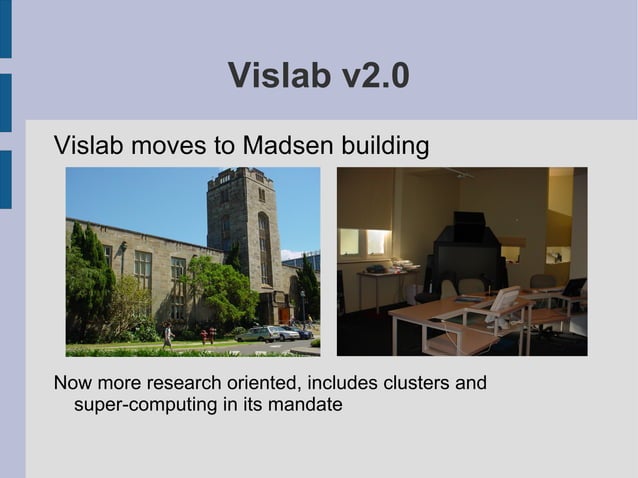 Vislab v2.0

Vislab moves to Madsen building

Now more research oriented, includes clusters and super-computing in its mandate